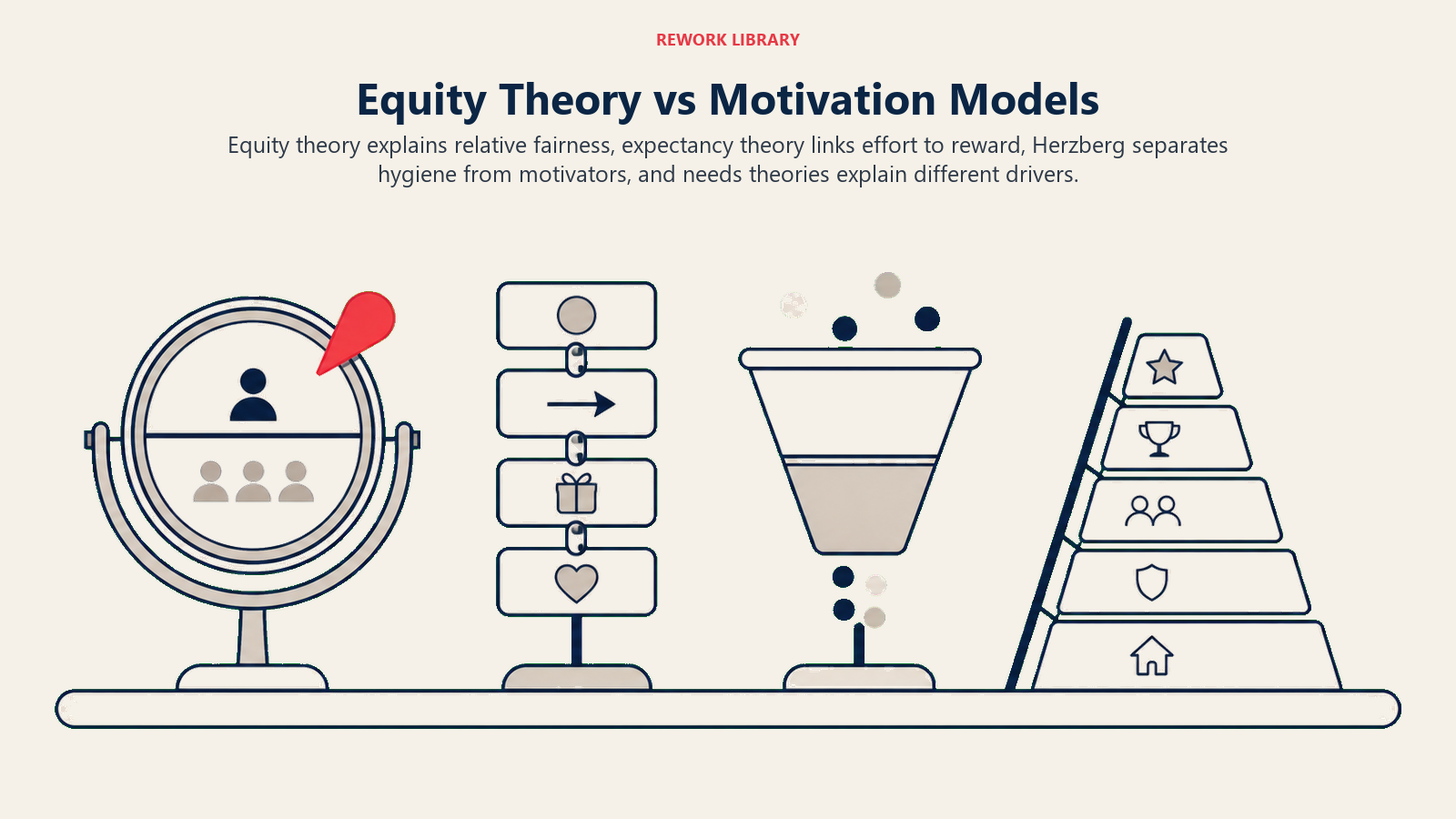 REWORK LIBRARY

Equity Theory vs Motivation Models

Equity theory explains relative fairness, expectancy theory links effort to reward, Herzberg separates hygiene from motivators, and needs theories explain different drivers.